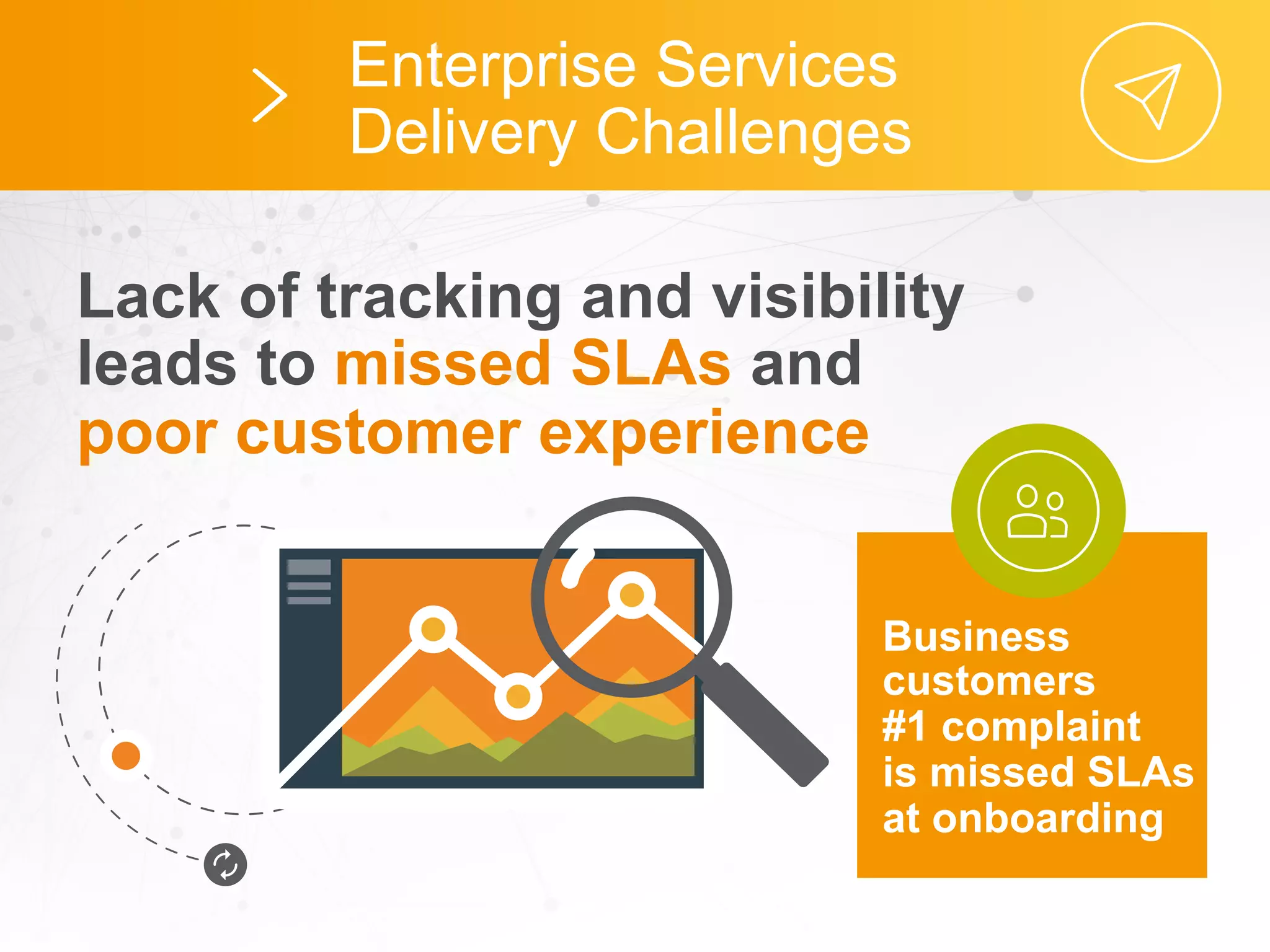 Enterprise Services Delivery Challenges

Lack of tracking and visibility leads to missed SLAs and poor customer experience

Business customers #1 complaint is missed SLAs at onboarding